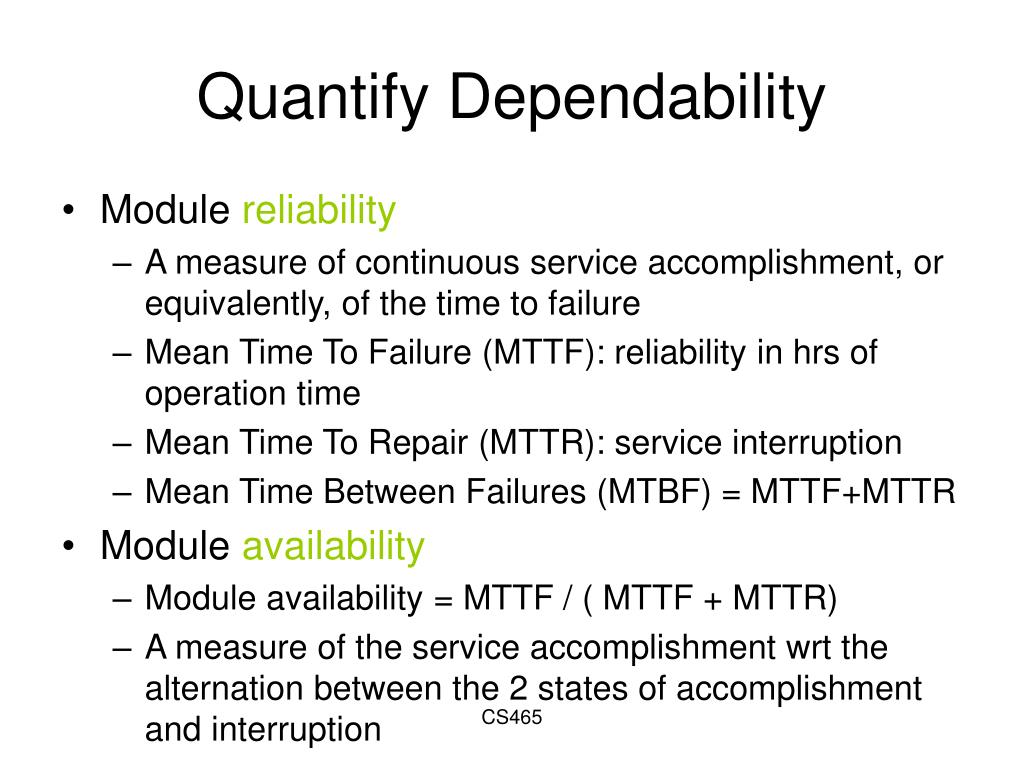 Quantify Dependability

• Module reliability
– A measure of continuous service accomplishment, or equivalently, of the time to failure
– Mean Time To Failure (MTTF): reliability in hrs of operation time
– Mean Time To Repair (MTTR): service interruption
– Mean Time Between Failures (MTBF) = MTTF+MTTR

• Module availability
– Module availability = MTTF / ( MTTF + MTTR)
– A measure of the service accomplishment wrt the alternation between the 2 states of accomplishment and interruption

CS465